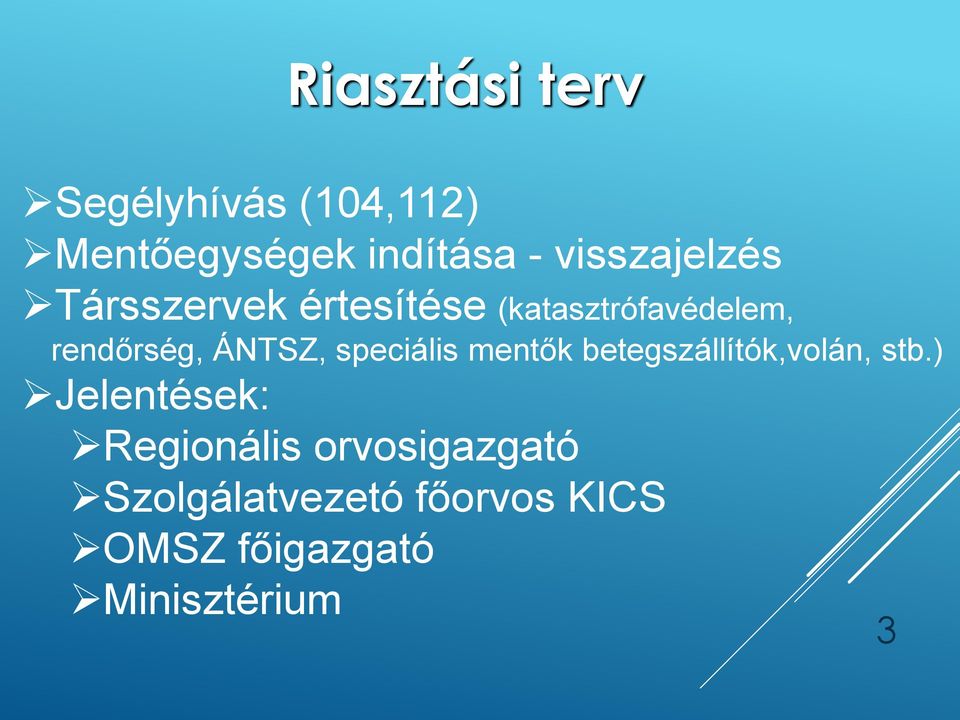 Riasztási terv

➢Segélyhívás (104,112)
➢Mentőegységek indítása - visszajelzés
➢Társszervek értesítése (katasztrófavédelem, rendőrség, ÁNTSZ, speciális mentők betegszállítók,volán, stb.)
➢Jelentések:
➢Regionális orvosigazgató
➢Szolgálatvezető főorvos KICS
➢OMSZ főigazgató
➢Minisztérium

3